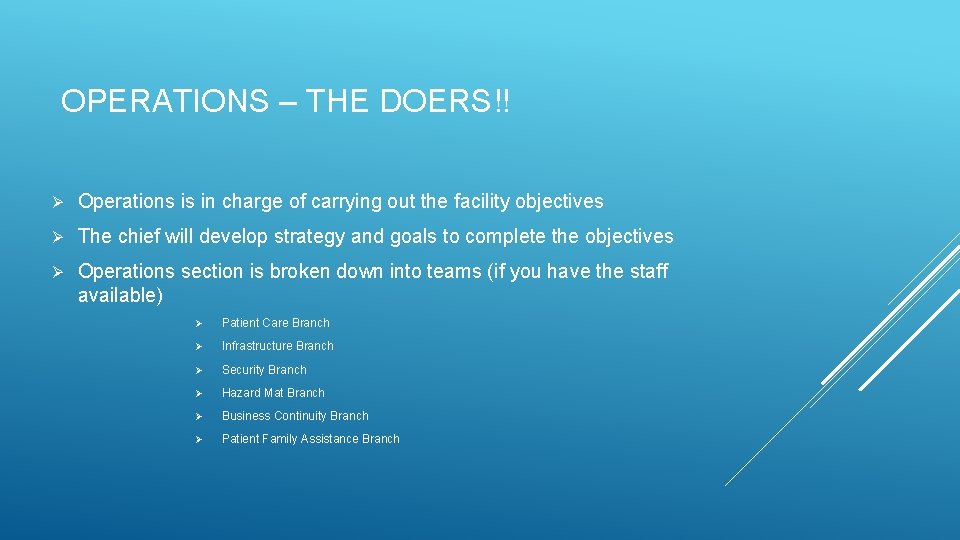 OPERATIONS – THE DOERS!!

➢ Operations is in charge of carrying out the facility objectives

➢ The chief will develop strategy and goals to complete the objectives

➢ Operations section is broken down into teams (if you have the staff available)

➢ Patient Care Branch

➢ Infrastructure Branch

➢ Security Branch

➢ Hazard Mat Branch

➢ Business Continuity Branch

➢ Patient Family Assistance Branch